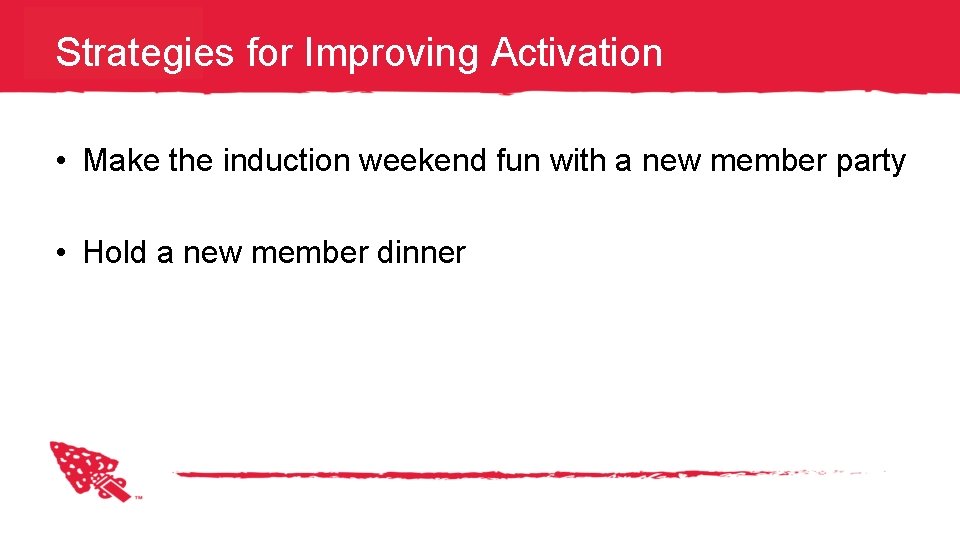 Strategies for Improving Activation

• Make the induction weekend fun with a new member party

• Hold a new member dinner

™